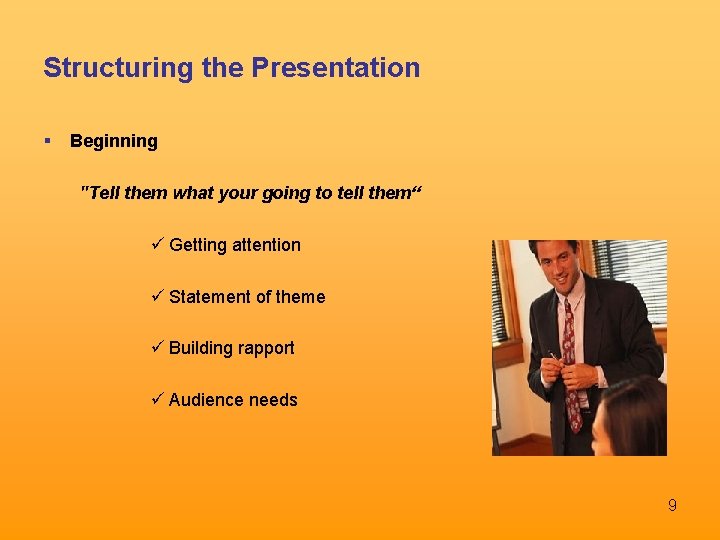 Structuring the Presentation

▪ Beginning

"Tell them what your going to tell them“

✓ Getting attention

✓ Statement of theme

✓ Building rapport

✓ Audience needs

9